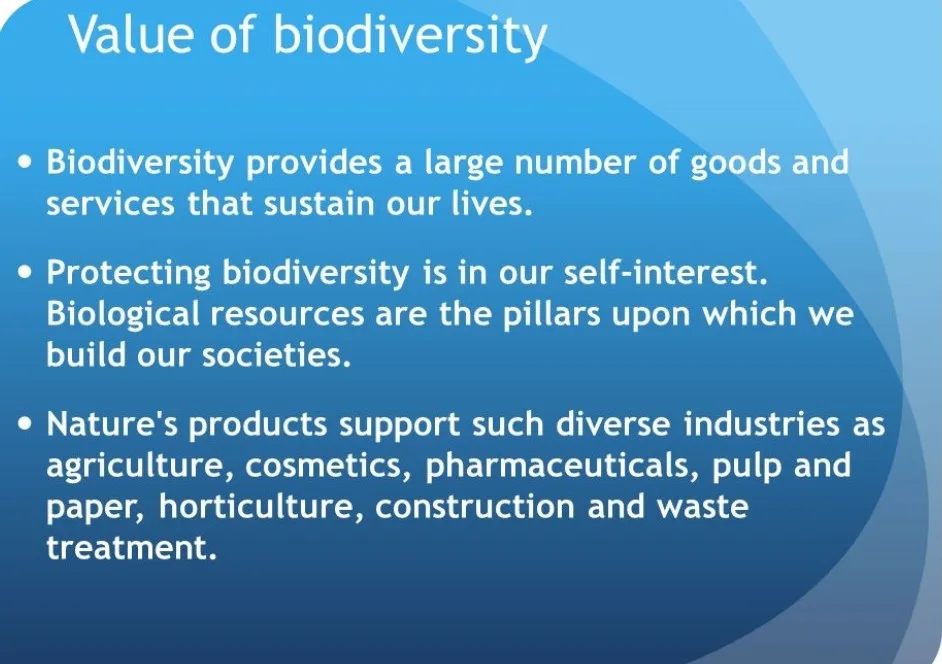 Value of biodiversity

• Biodiversity provides a large number of goods and services that sustain our lives.

• Protecting biodiversity is in our self-interest. Biological resources are the pillars upon which we build our societies.

• Nature's products support such diverse industries as agriculture, cosmetics, pharmaceuticals, pulp and paper, horticulture, construction and waste treatment.